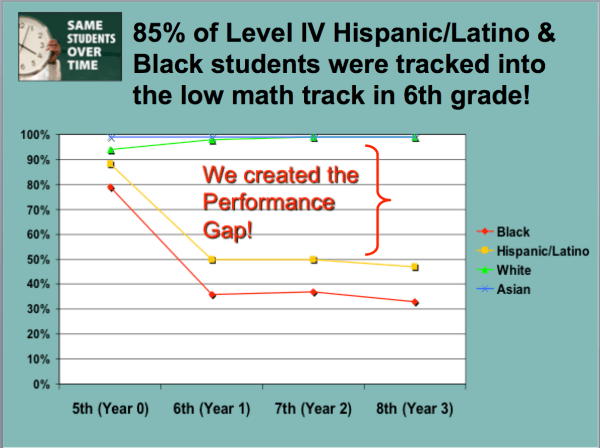 SAME STUDENTS OVER TIME

85% of Level IV Hispanic/Latino & Black students were tracked into the low math track in 6th grade!

100%
90%
80%
70%
60%
50%
40%
30%
20%
10%
0%

We created the Performance Gap!

Black
Hispanic/Latino
White
Asian

5th (Year 0)
6th (Year 1)
7th (Year 2)
8th (Year 3)